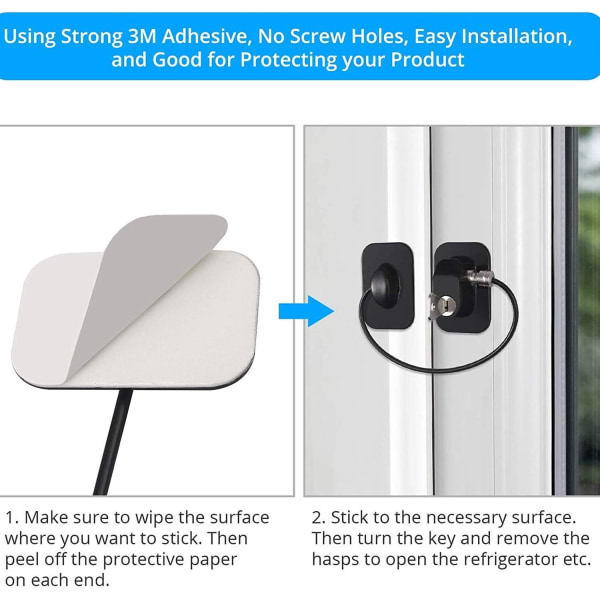 Using Strong 3M Adhesive, No Screw Holes, Easy Installation, and Good for Protecting your Product

1. Make sure to wipe the surface where you want to stick. Then peel off the protective paper on each end.

2. Stick to the necessary surface. Then turn the key and remove the hasps to open the refrigerator etc.